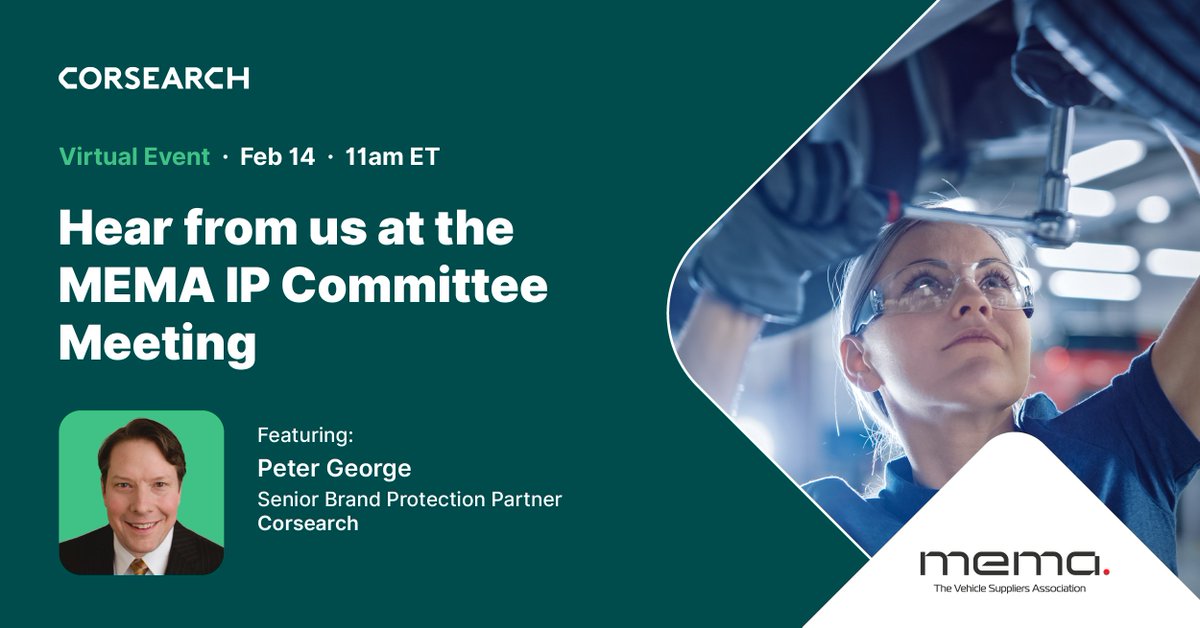 CORSEARCH

Virtual Event · Feb 14 · 11am ET

Hear from us at the MEMA IP Committee Meeting

Featuring:
Peter George
Senior Brand Protection Partner
Corsearch

mema.
The Vehicle Suppliers Association